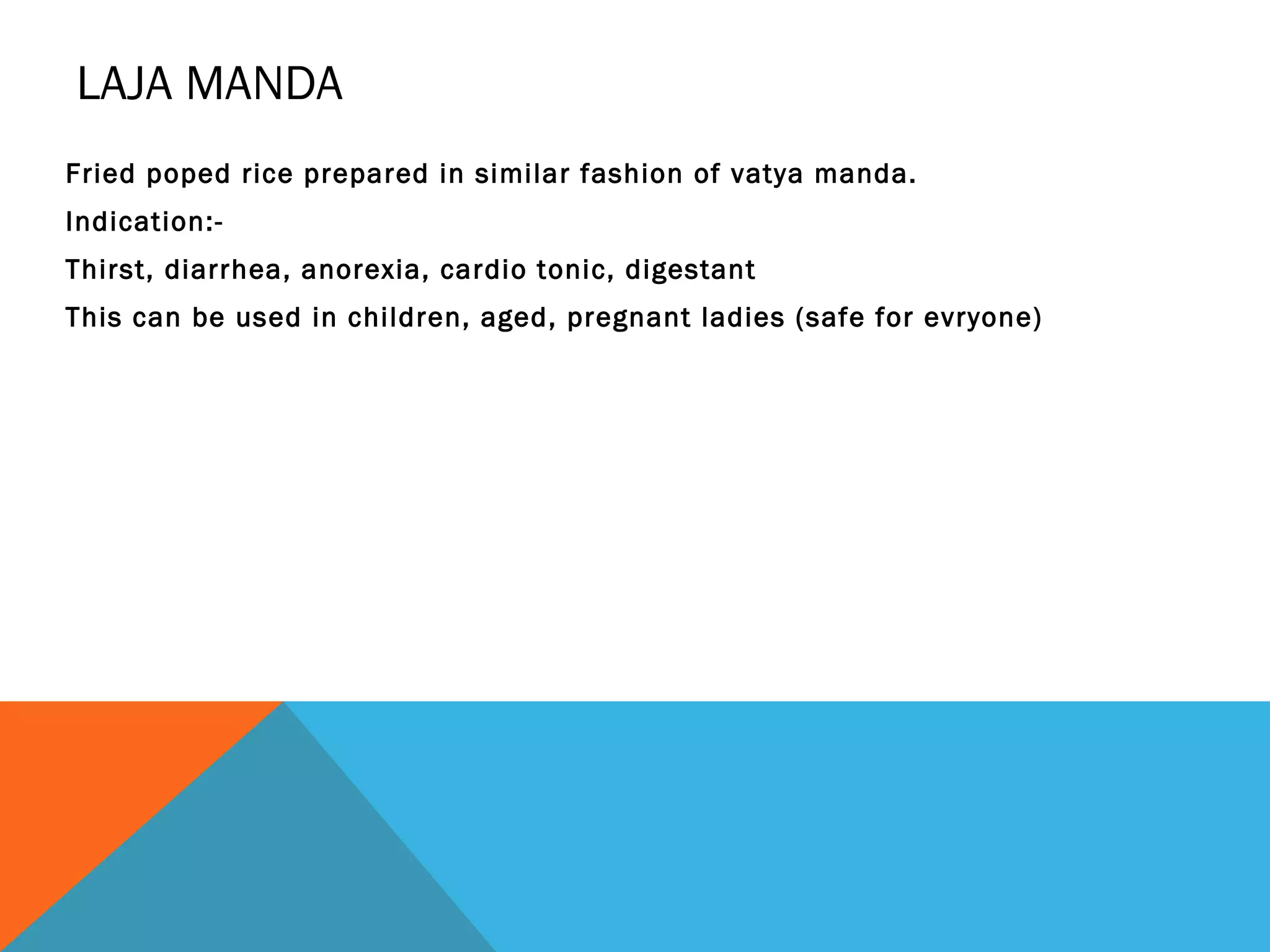 LAJA MANDA

Fried poped rice prepared in similar fashion of vatya manda.

Indication:-

Thirst, diarrhea, anorexia, cardio tonic, digestant

This can be used in children, aged, pregnant ladies (safe for evryone)